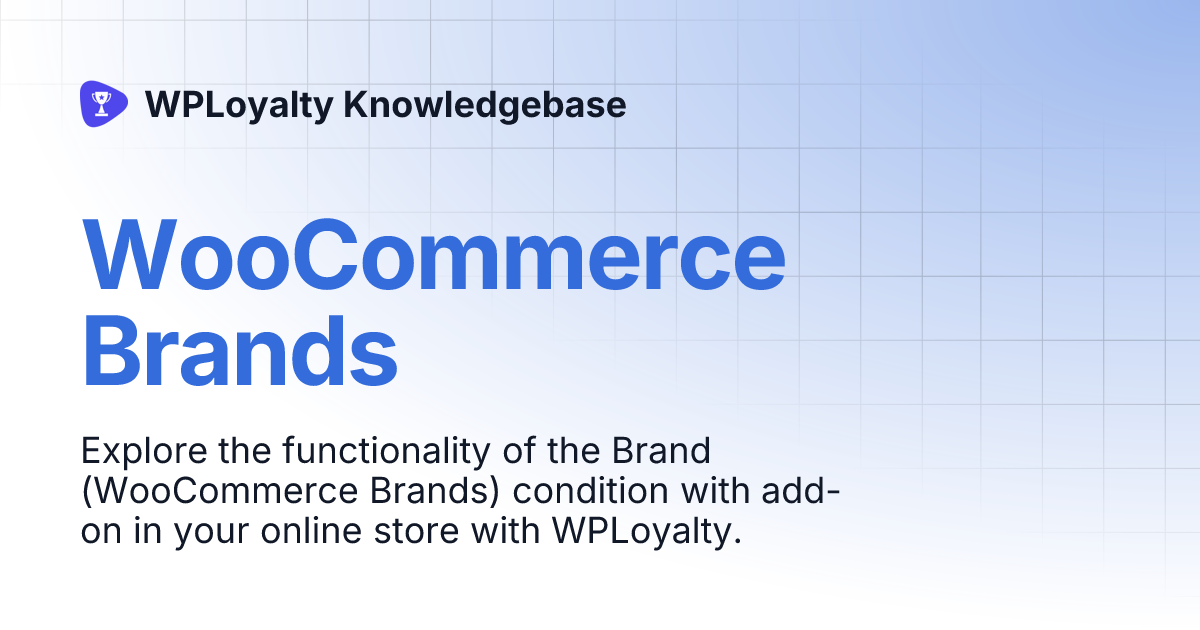 WPLoyalty Knowledgebase

WooCommerce Brands

Explore the functionality of the Brand (WooCommerce Brands) condition with add-on in your online store with WPLoyalty.